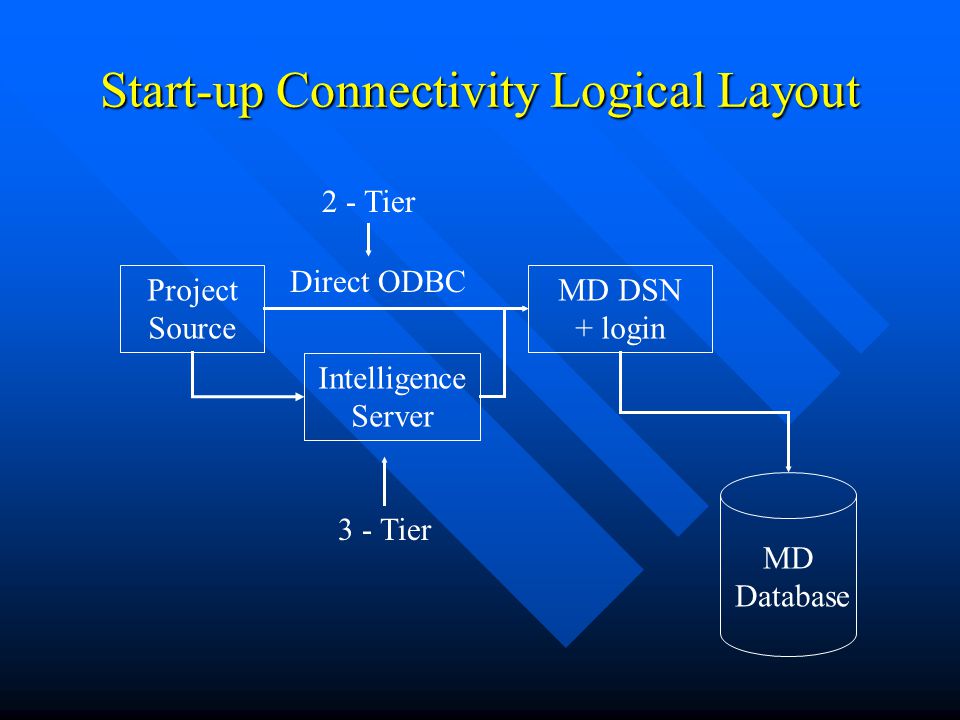 Start-up Connectivity Logical Layout

2 - Tier

Project Source

Direct ODBC

MD DSN + login

Intelligence Server

3 - Tier

MD Database